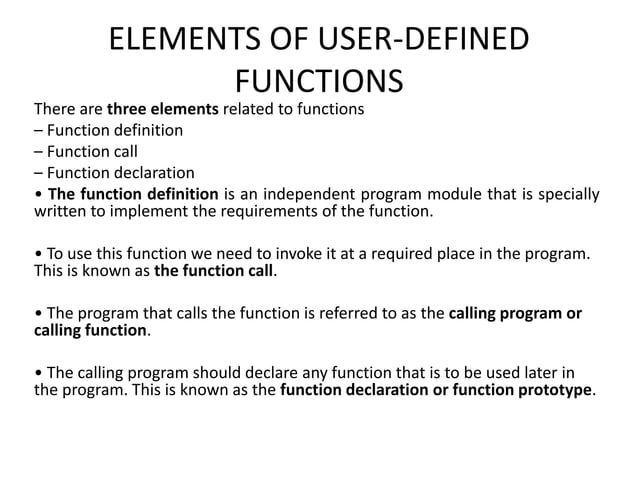 ELEMENTS OF USER-DEFINED FUNCTIONS

There are three elements related to functions
– Function definition
– Function call
– Function declaration
• The function definition is an independent program module that is specially written to implement the requirements of the function.

• To use this function we need to invoke it at a required place in the program. This is known as the function call.

• The program that calls the function is referred to as the calling program or calling function.

• The calling program should declare any function that is to be used later in the program. This is known as the function declaration or function prototype.